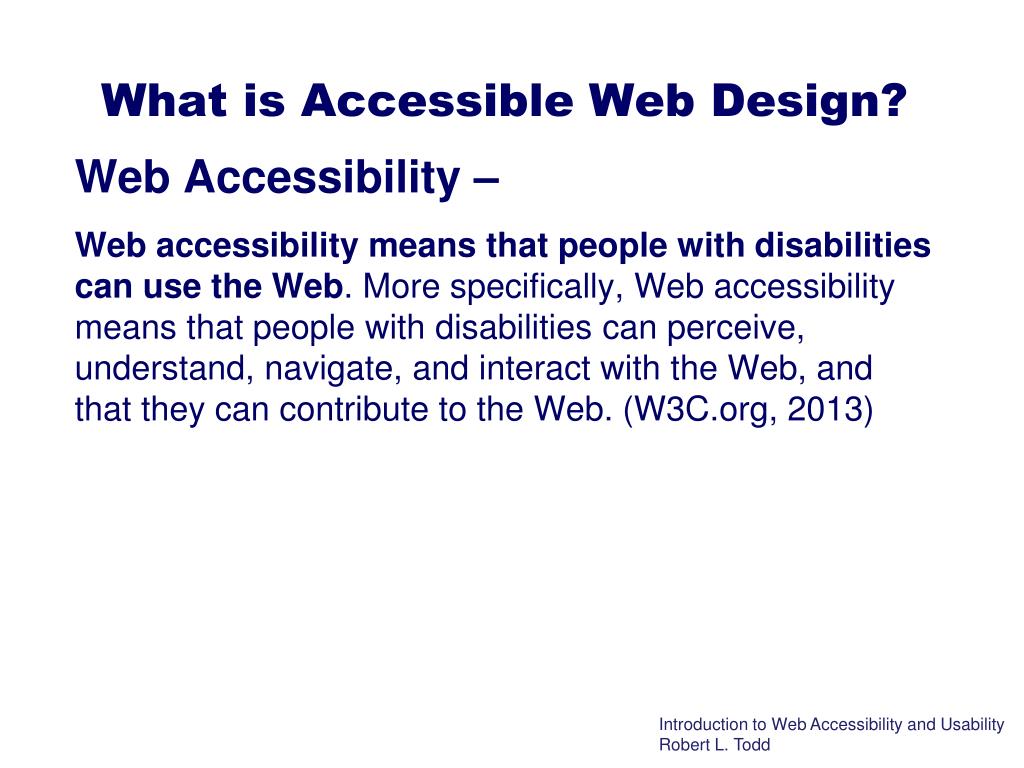 What is Accessible Web Design?

Web Accessibility –

Web accessibility means that people with disabilities can use the Web. More specifically, Web accessibility means that people with disabilities can perceive, understand, navigate, and interact with the Web, and that they can contribute to the Web. (W3C.org, 2013)

Introduction to Web Accessibility and Usability
Robert L. Todd